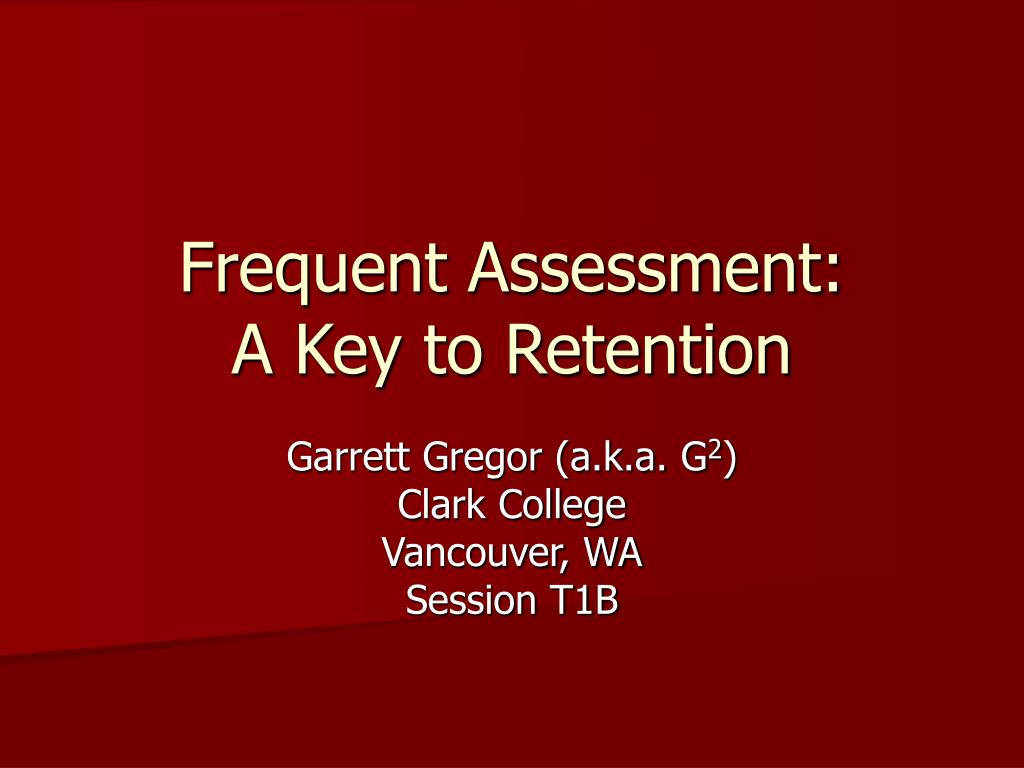 Frequent Assessment:
A Key to Retention

Garrett Gregor (a.k.a. $G^2$)
Clark College
Vancouver, WA
Session T1B